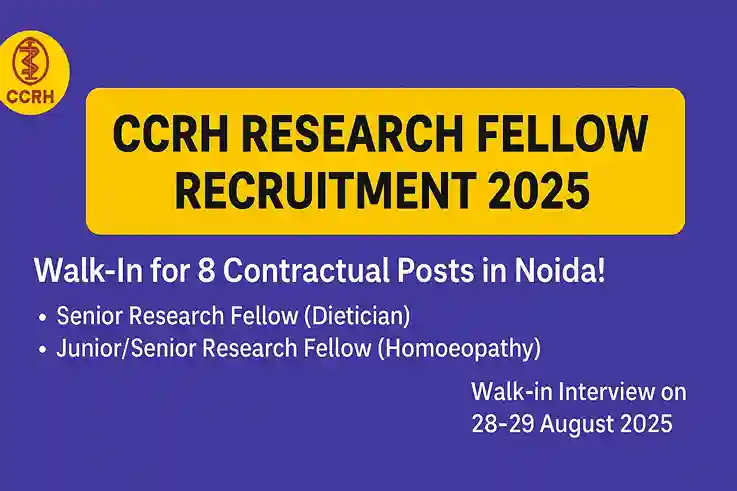 CCRH

CCRH RESEARCH FELLOW RECRUITMENT 2025

Walk-In for 8 Contractual Posts in Noida!

• Senior Research Fellow (Dietician)
• Junior/Senior Research Fellow (Homoeopathy)

Walk-in Interview on 28-29 August 2025